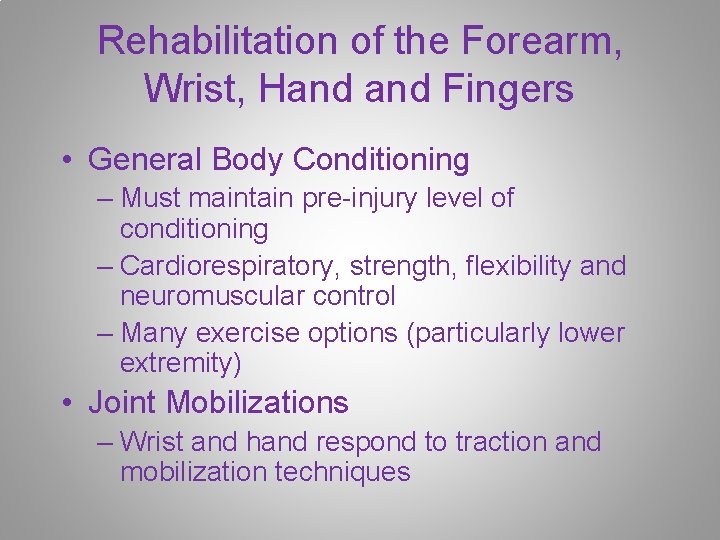 Rehabilitation of the Forearm, Wrist, Hand and Fingers

• General Body Conditioning
– Must maintain pre-injury level of conditioning
– Cardiorespiratory, strength, flexibility and neuromuscular control
– Many exercise options (particularly lower extremity)

• Joint Mobilizations
– Wrist and hand respond to traction and mobilization techniques